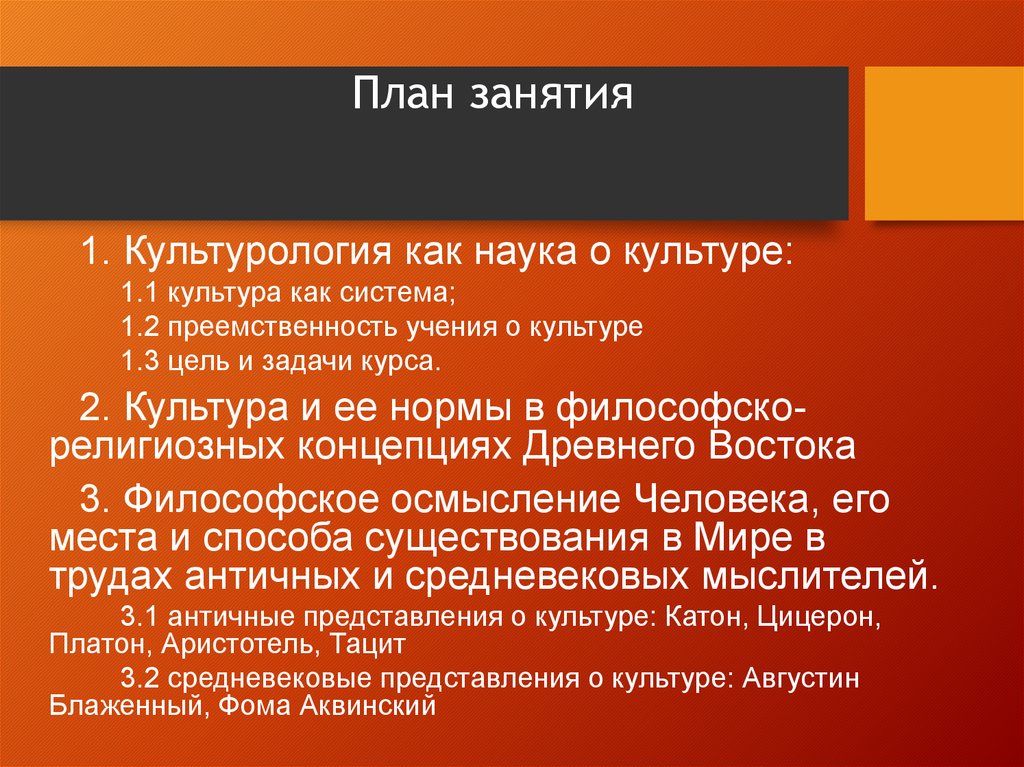 План занятия

1. Культурология как наука о культуре:

1.1 культура как система;

1.2 преемственность учения о культуре

1.3 цель и задачи курса.

2. Культура и ее нормы в философско-религиозных концепциях Древнего Востока

3. Философское осмысление Человека, его места и способа существования в Мире в трудах античных и средневековых мыслителей.

3.1 античные представления о культуре: Катон, Цицерон, Платон, Аристотель, Тацит

3.2 средневековые представления о культуре: Августин Блаженный, Фома Аквинский